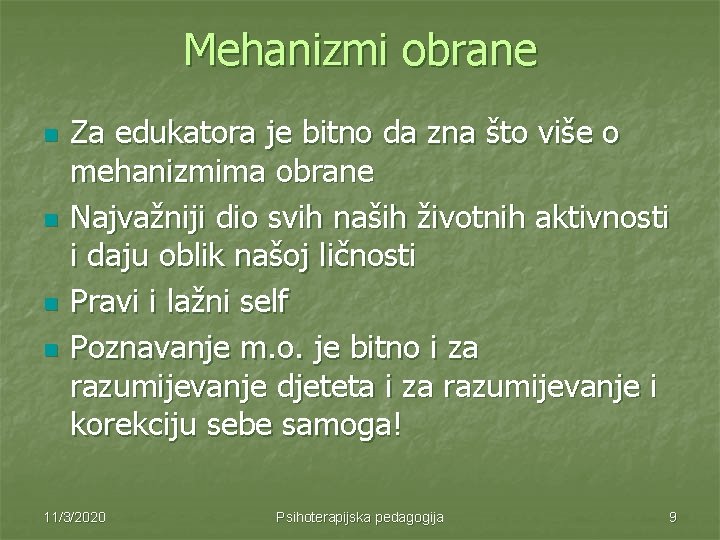 Mehanizmi obrane

- Za edukatora je bitno da zna što više o mehanizmima obrane
- Najvažniji dio svih naših životnih aktivnosti i daju oblik našoj ličnosti
- Pravi i lažni self
- Poznavanje m.o. je bitno i za razumijevanje djeteta i za razumijevanje i korekciju sebe samoga!

11/3/2020

Psihoterapijska pedagogija

9